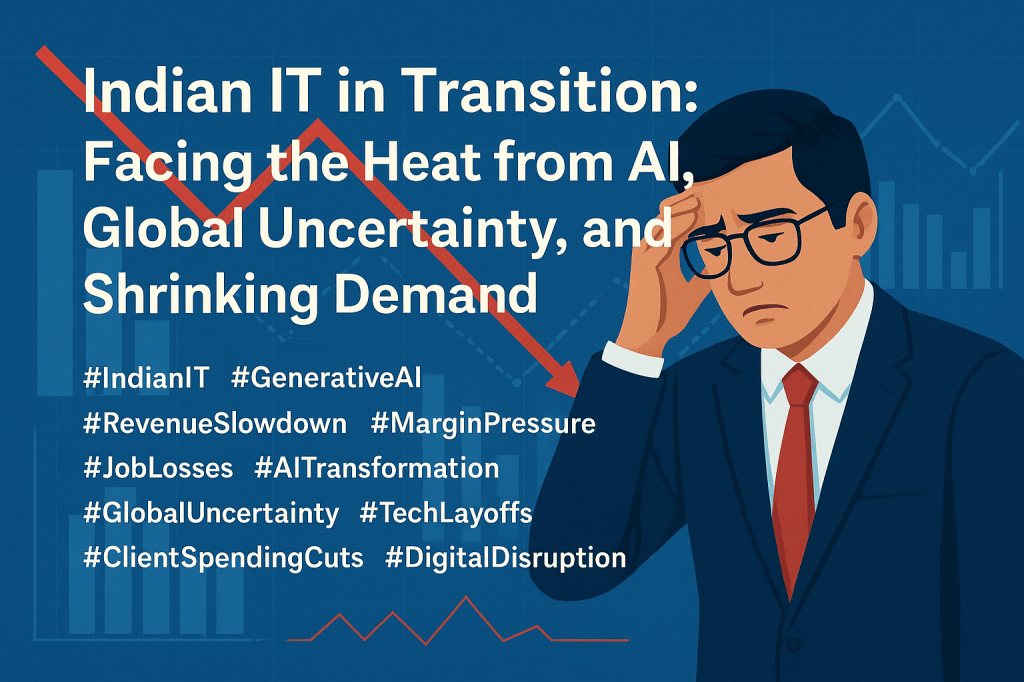 Indian IT in Transition: Facing the Heat from AI, Global Uncertainty, and Shrinking Demand

#IndianIT #GenerativeAI
#RevenueSlowdown #MarginPressure
#JobLosses #AITransformation
#GlobalUncertainty #TechLayoffs
#ClientSpendingCuts #DigitalDisruption